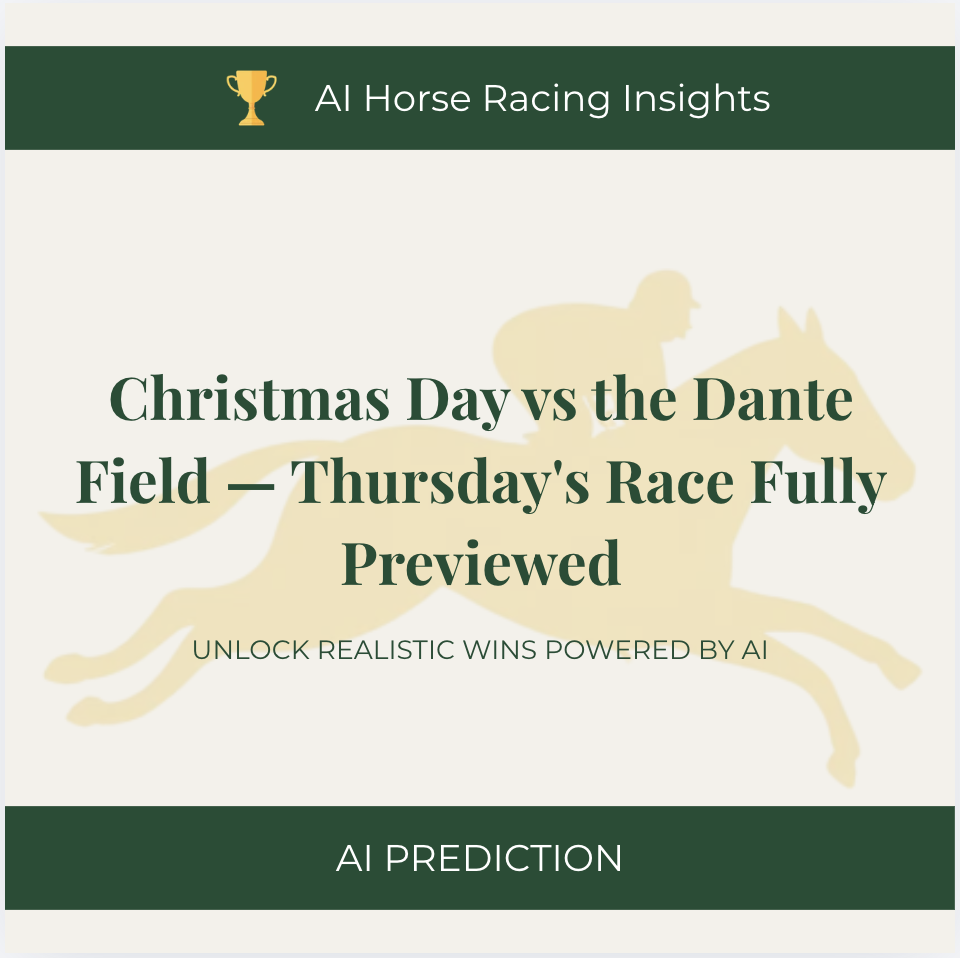 AI Horse Racing Insights

Christmas Day vs the Dante Field — Thursday's Race Fully Previewed

UNLOCK REALISTIC WINS POWERED BY AI

AI PREDICTION